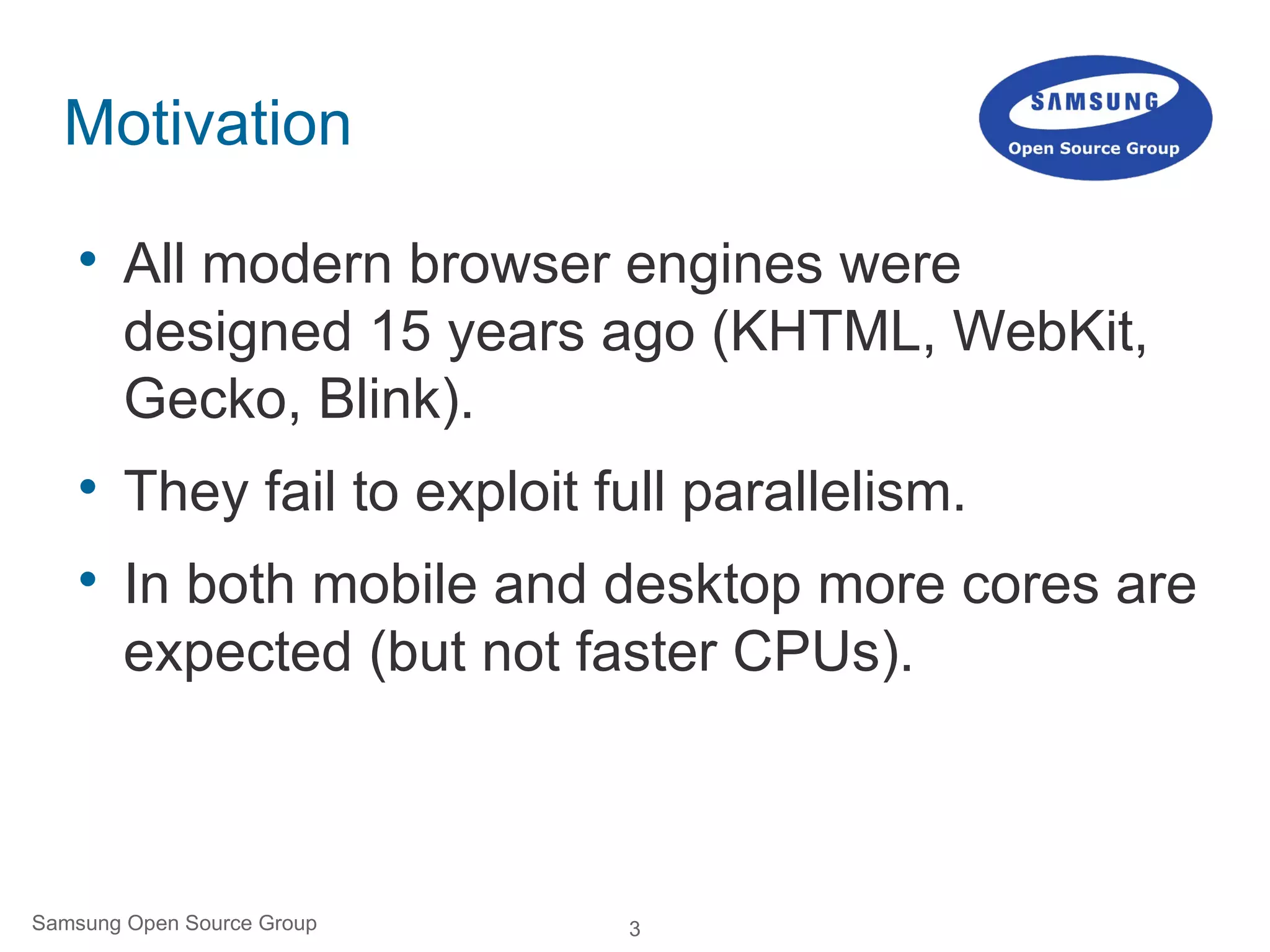 Motivation

SAMSUNG
Open Source Group

• All modern browser engines were designed 15 years ago (KHTML, WebKit, Gecko, Blink).

• They fail to exploit full parallelism.

• In both mobile and desktop more cores are expected (but not faster CPUs).

Samsung Open Source Group

3